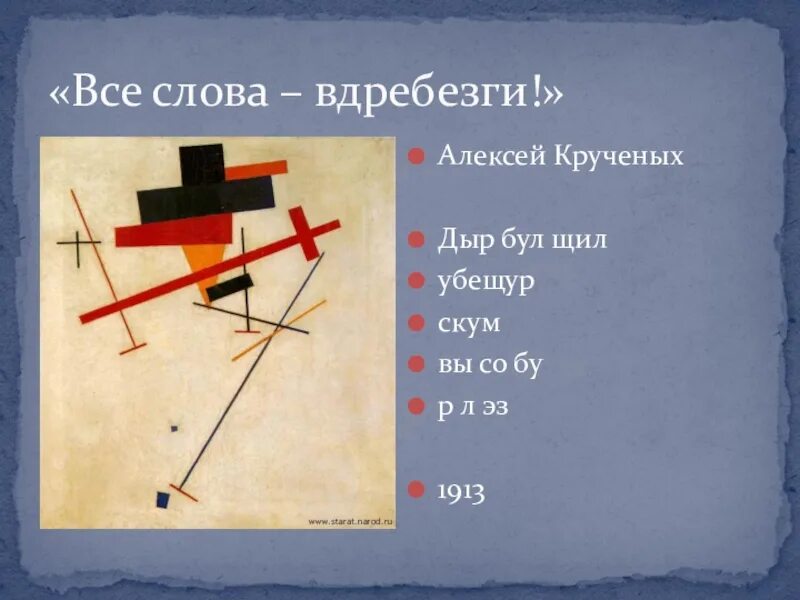 «Все слова – вдребезги!»

www.starat.narod.ru

Алексей Крученых

Дыр бул щил

убещур

скум

вы со бу

р л эз

1913